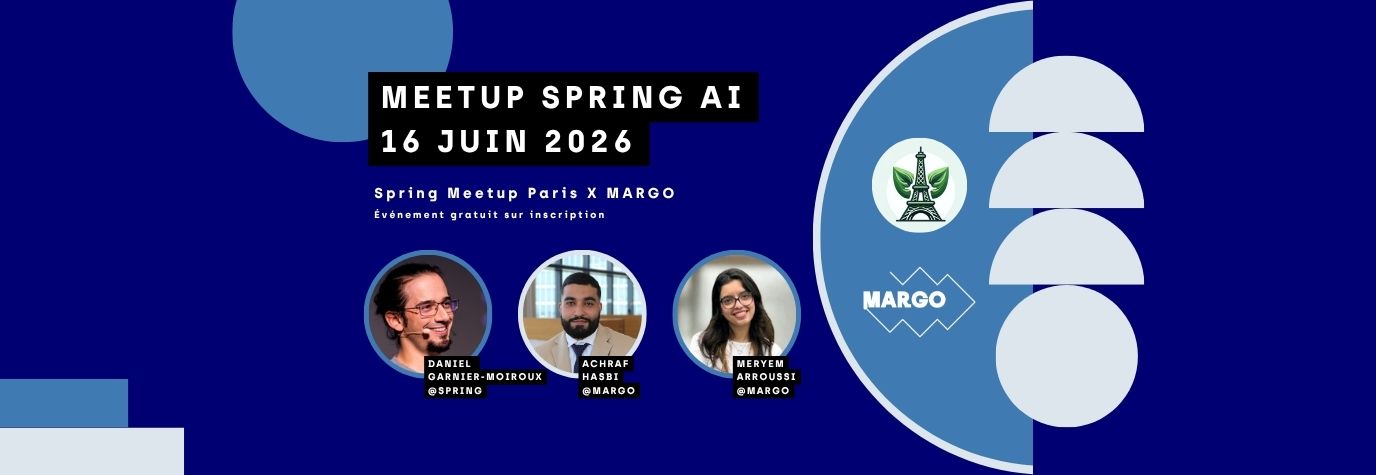 MEETUP SPRING AI
16 JUIN 2026

Spring Meetup Paris X MARGO
Événement gratuit sur inscription

DANIEL GARNIER-MOIROUX @SPRING

ACHRAF HASBI @MARGO

MERYEM ARROUSSI @MARGO

MARGO